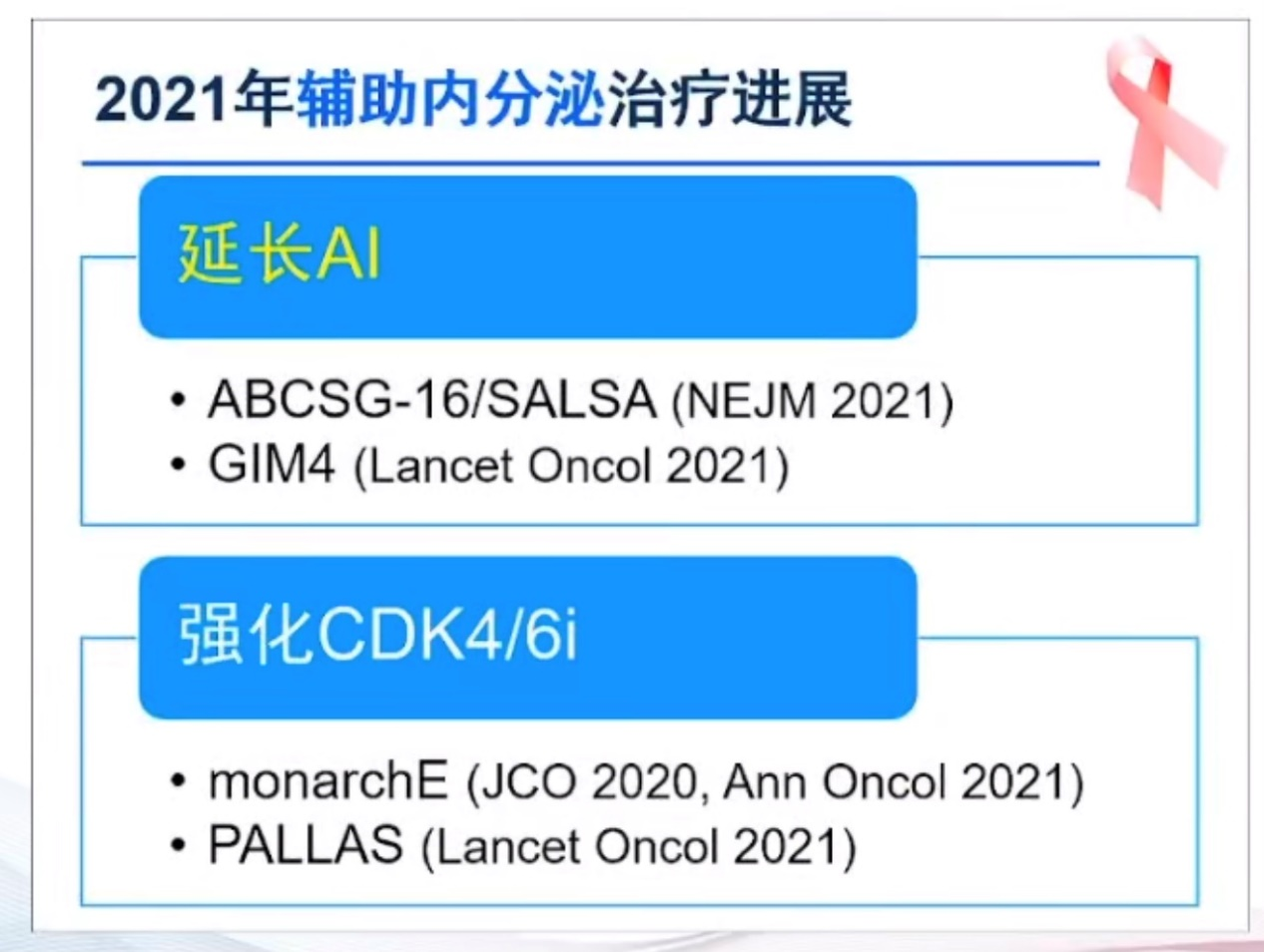 2021年辅助内分泌治疗进展

延长AI

• ABCSG-16/SALSA (NEJM 2021)
• GIM4 (Lancet Oncol 2021)

强化CDK4/6i

• monarchE (JCO 2020, Ann Oncol 2021)
• PALLAS (Lancet Oncol 2021)